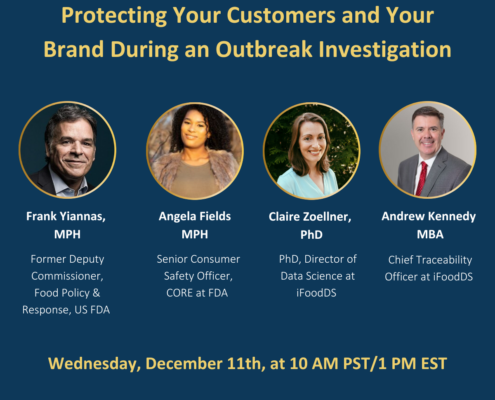 Protecting Your Customers and Your Brand During an Outbreak Investigation

Frank Yiannas, MPH

Former Deputy Commissioner, Food Policy & Response, US FDA

Angela Fields MPH

Senior Consumer Safety Officer, CORE at FDA

Claire Zoellner, PhD

PhD, Director of Data Science at iFoodDS

Andrew Kennedy MBA

Chief Traceability Officer at iFoodDS

Wednesday, December 11th, at 10 AM PST/1 PM EST